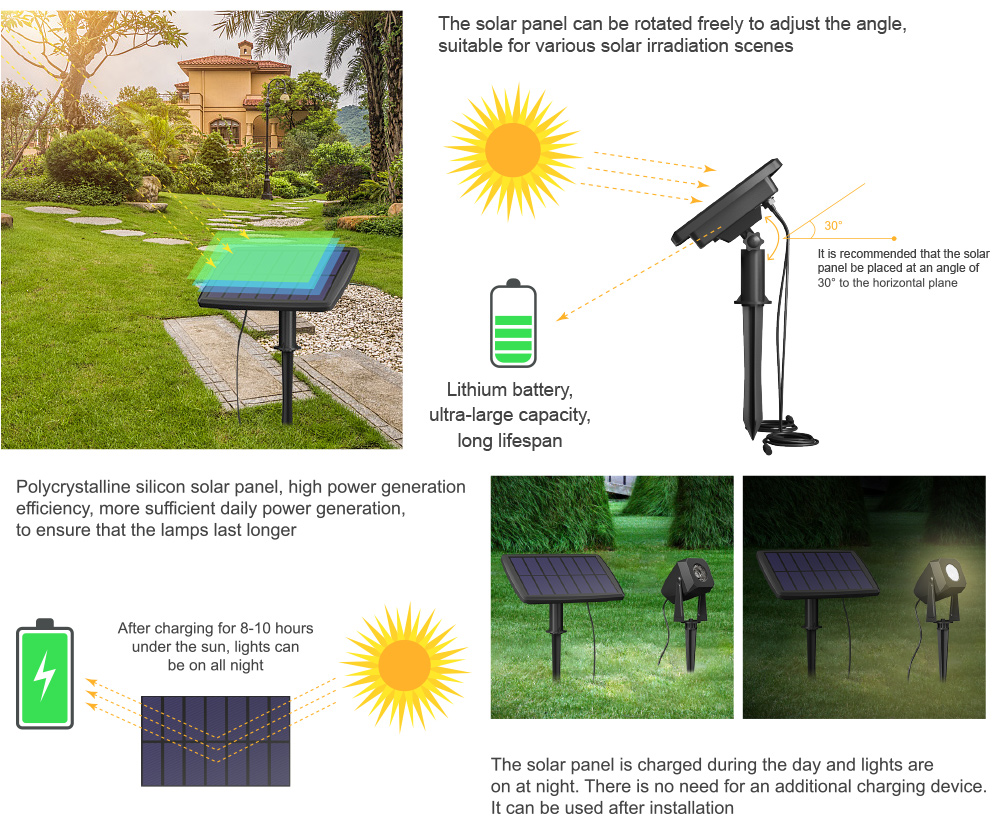 The solar panel can be rotated freely to adjust the angle, suitable for various solar irradiation scenes

30°

It is recommended that the solar panel be placed at an angle of 30° to the horizontal plane

Lithium battery, ultra-large capacity, long lifespan

Polycrystalline silicon solar panel, high power generation efficiency, more sufficient daily power generation, to ensure that the lamps last longer

After charging for 8-10 hours under the sun, lights can be on all night

The solar panel is charged during the day and lights are on at night. There is no need for an additional charging device. It can be used after installation